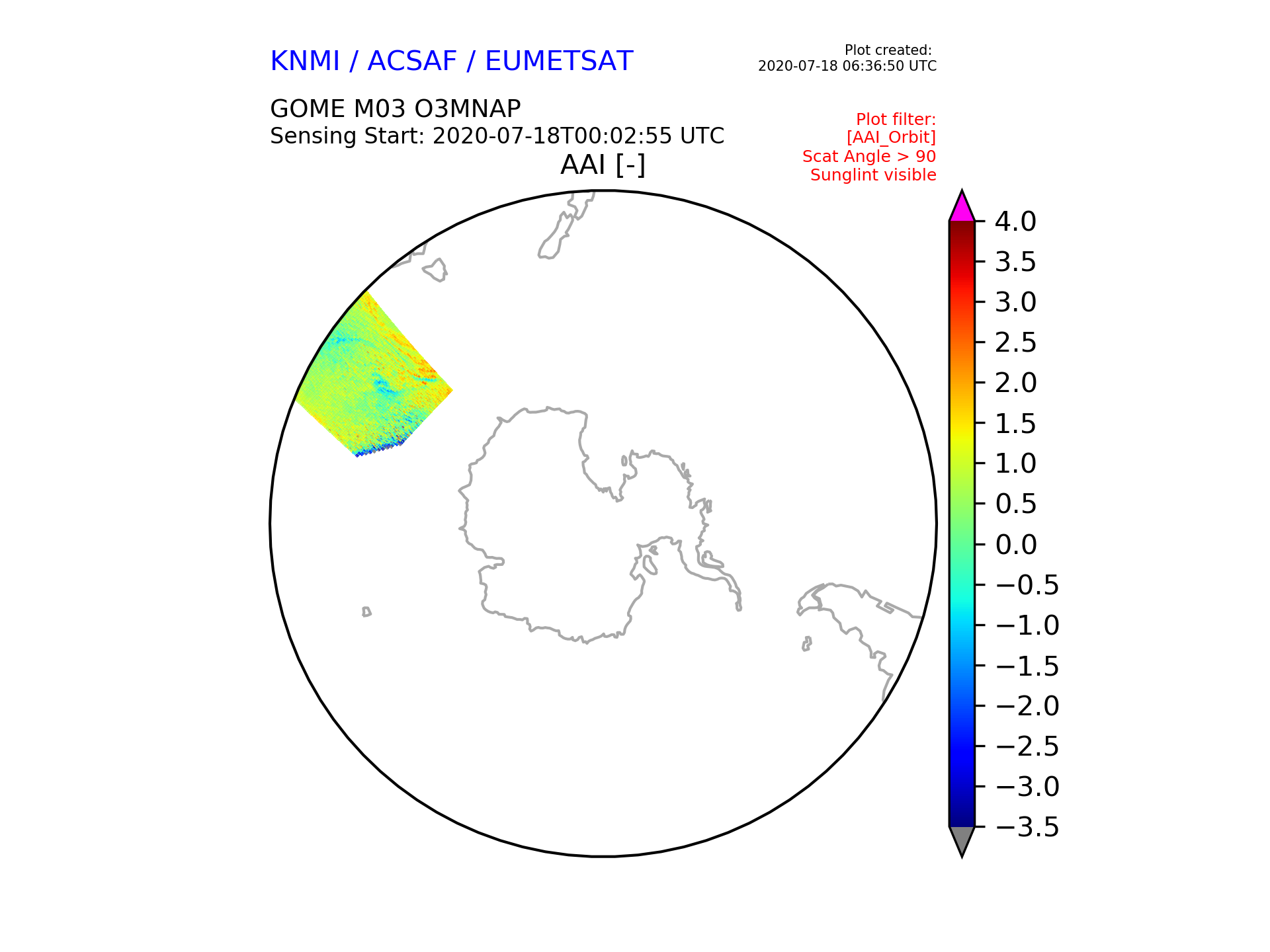 KNMI / ACSAF / EUMETSAT

Plot created:
2020-07-18 06:36:50 UTC

GOME M03 O3MNAP
Sensing Start: 2020-07-18T00:02:55 UTC

Plot filter:
[AAI_Orbit]
Scat Angle > 90
Sunglint visible

AAI [-]

4.0
3.5
3.0
2.5
2.0
1.5
1.0
0.5
0.0
−0.5
−1.0
−1.5
−2.0
−2.5
−3.0
−3.5